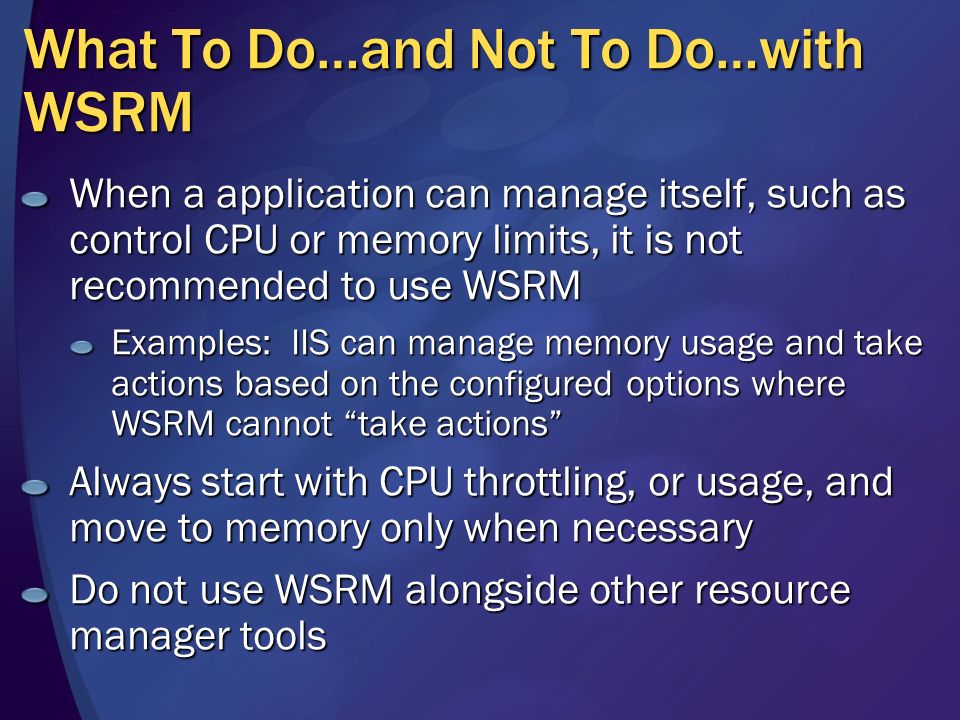 What To Do…and Not To Do…with WSRM

When a application can manage itself, such as control CPU or memory limits, it is not recommended to use WSRM

Examples: IIS can manage memory usage and take actions based on the configured options where WSRM cannot “take actions”

Always start with CPU throttling, or usage, and move to memory only when necessary

Do not use WSRM alongside other resource manager tools